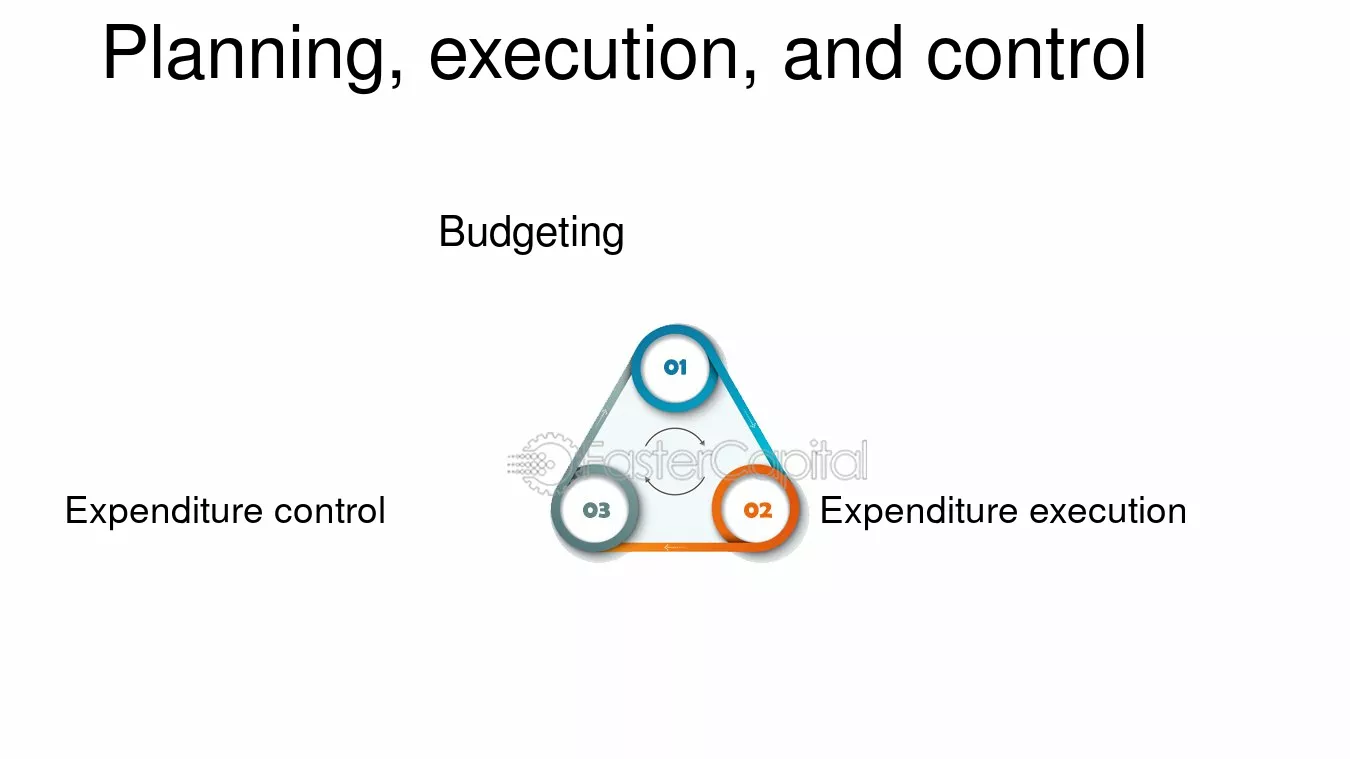 Planning, execution, and control

Budgeting

01

Expenditure control

03

02

Expenditure execution

FasterCapital